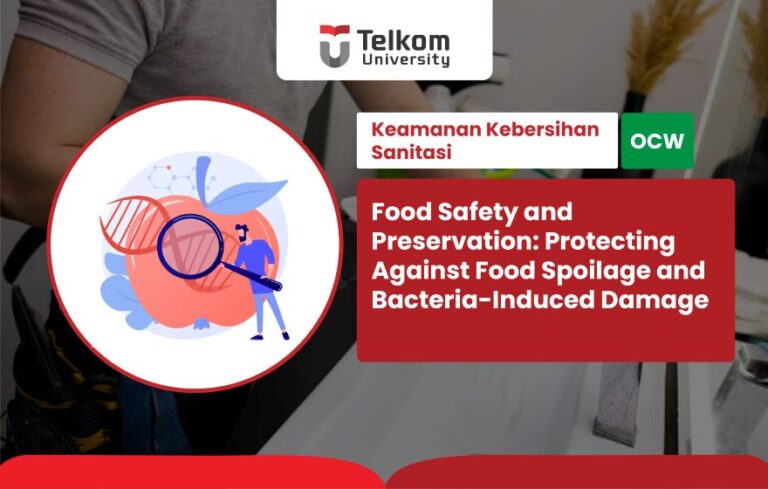 Telkom University

Keamanan Kebersihan Sanitasi

OCW

Food Safety and Preservation: Protecting Against Food Spoilage and Bacteria-Induced Damage